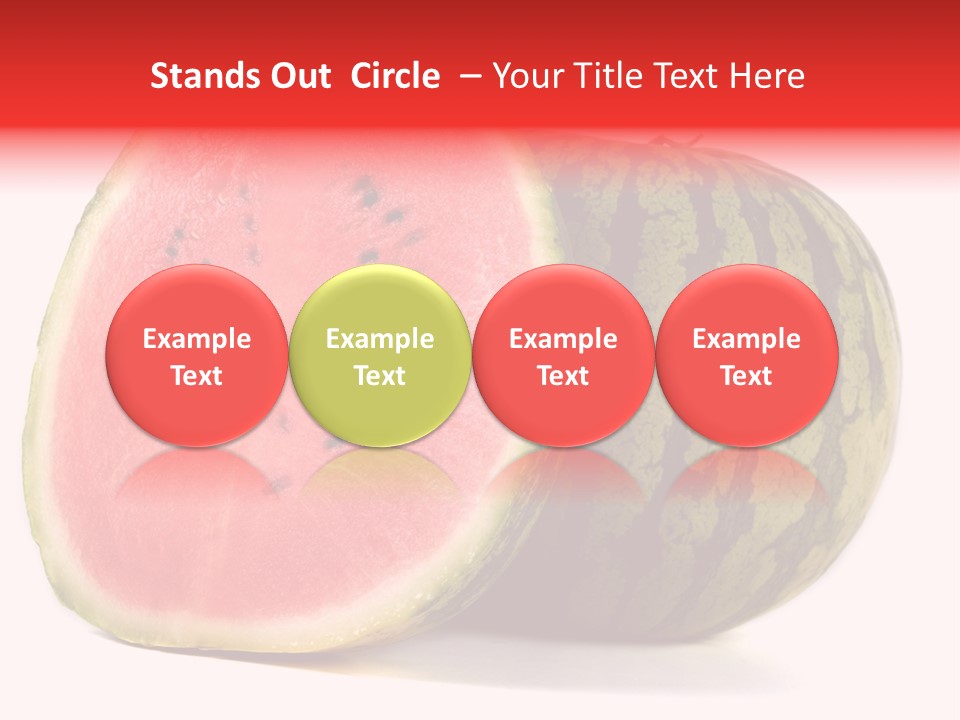 Stands Out Circle – Your Title Text Here

Example Text

Example Text

Example Text

Example Text